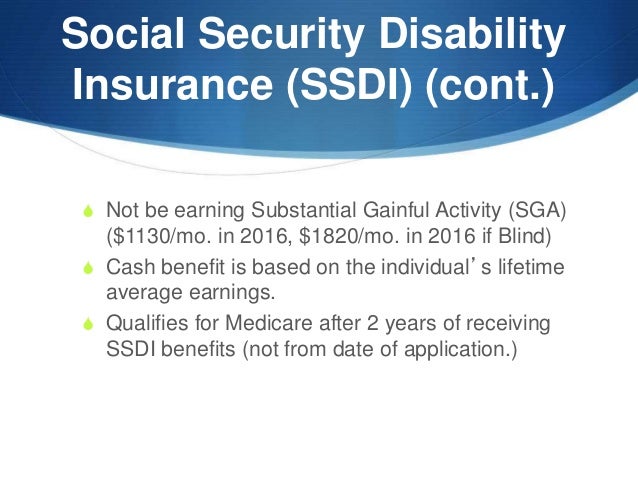 Social Security Disability Insurance (SSDI) (cont.)

Not be earning Substantial Gainful Activity (SGA) (\$1130/mo. in 2016, \$1820/mo. in 2016 if Blind)

Cash benefit is based on the individual's lifetime average earnings.

Qualifies for Medicare after 2 years of receiving SSDI benefits (not from date of application.)